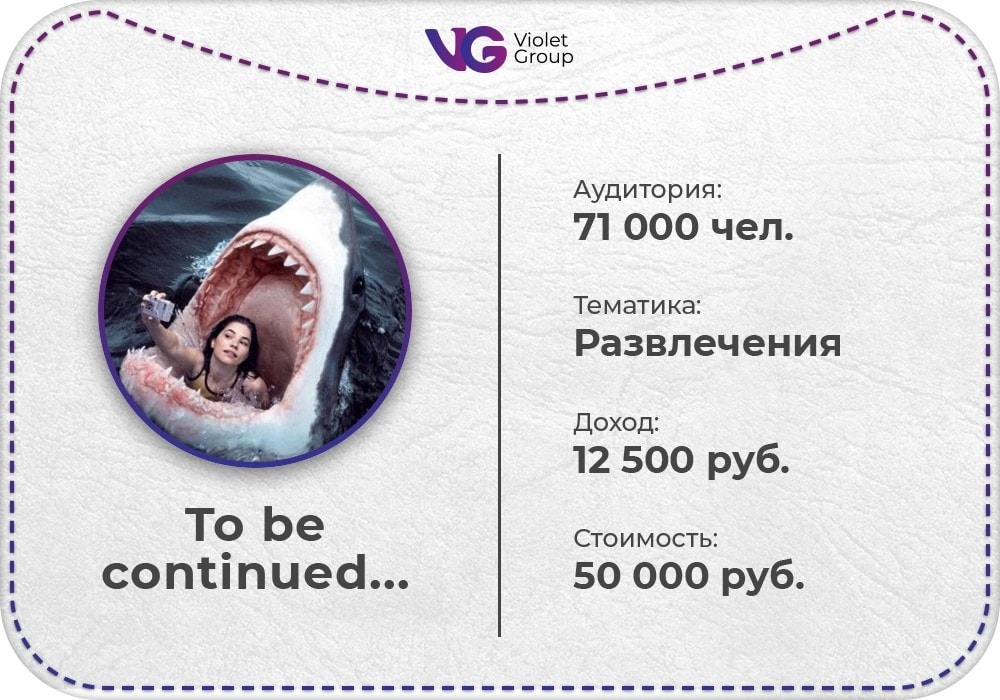 VG Violet Group

To be continued...

Аудитория:
71 000 чел.

Тематика:
Развлечения

Доход:
12 500 руб.

Стоимость:
50 000 руб.